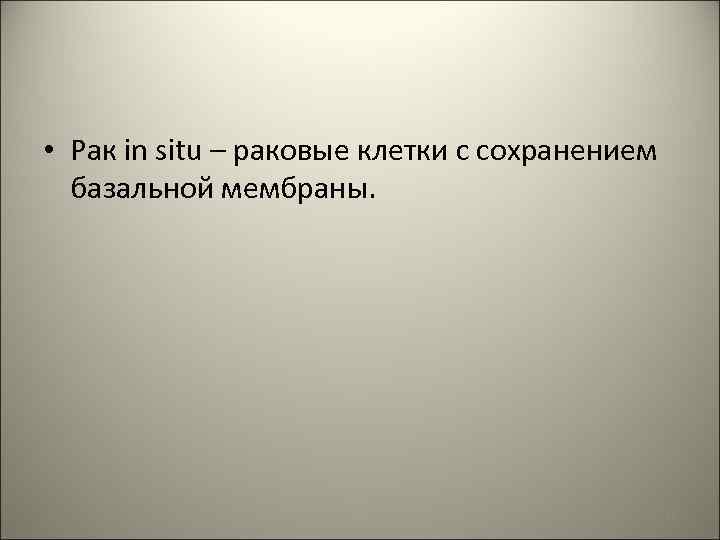 • Рак in situ – раковые клетки с сохранением базальной мембраны.